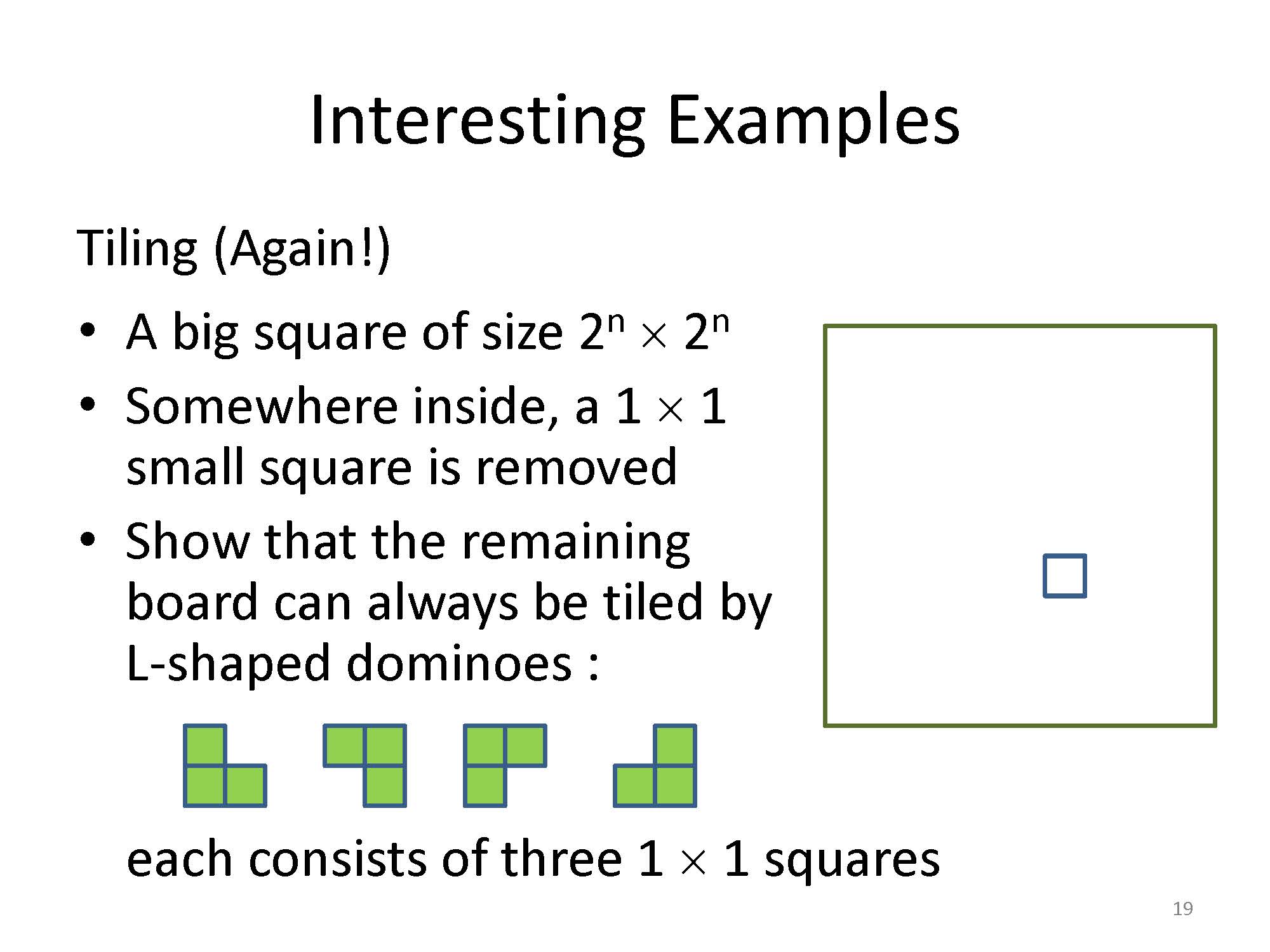 Interesting Examples

Tiling (Again!)

• A big square of size $2^n \times 2^n$
• Somewhere inside, a $1 \times 1$ small square is removed
• Show that the remaining board can always be tiled by L-shaped dominoes :

each consists of three $1 \times 1$ squares

19